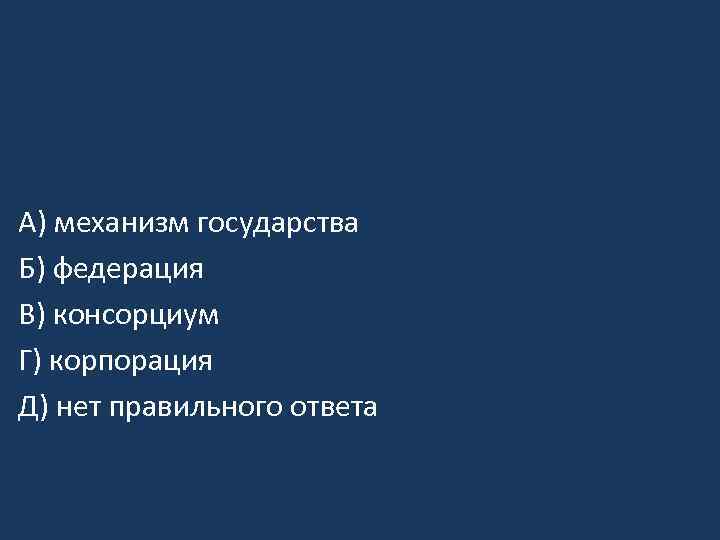 А) механизм государства
Б) федерация
В) консорциум
Г) корпорация
Д) нет правильного ответа